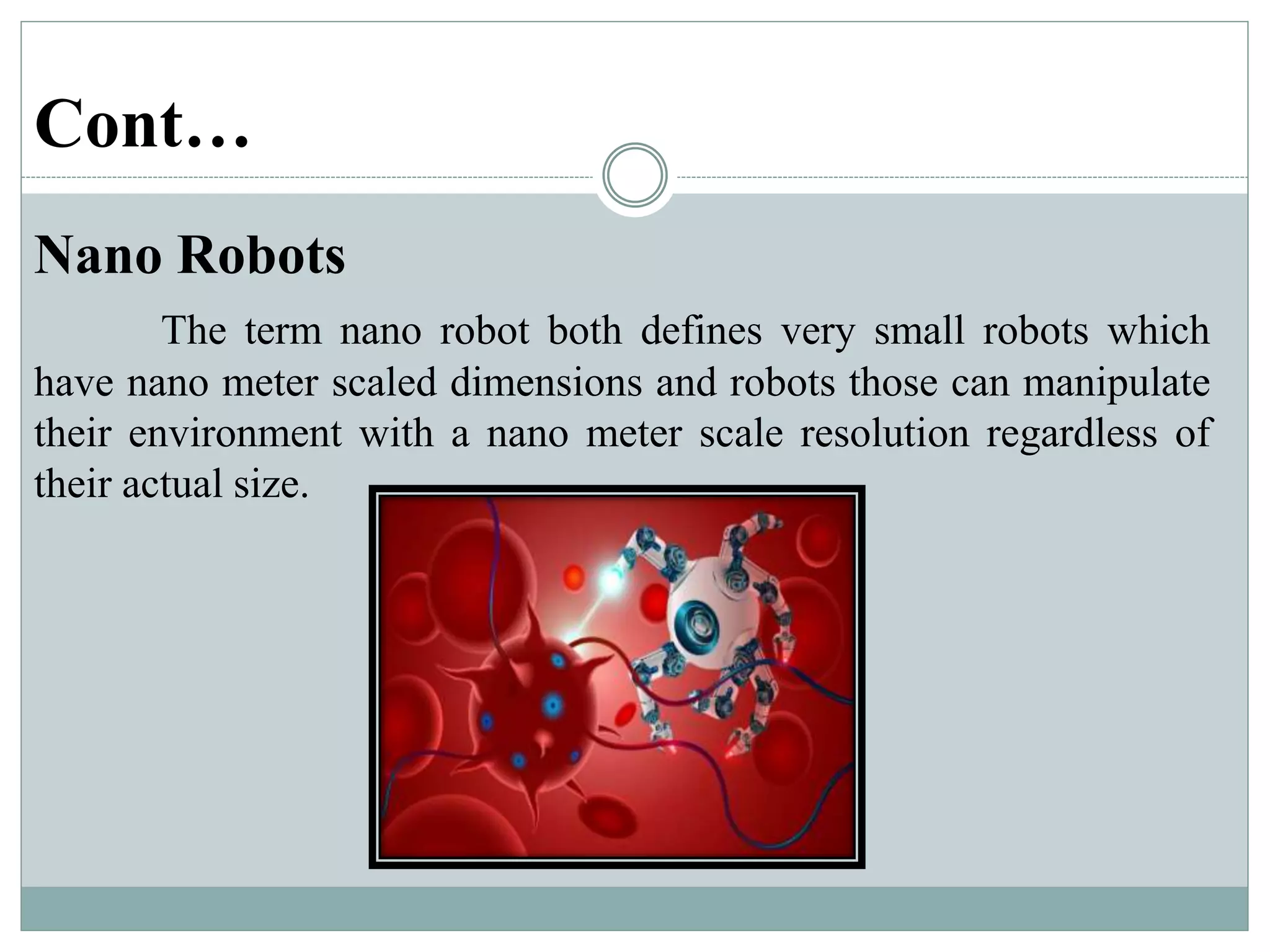 Cont…

Nano Robots

The term nano robot both defines very small robots which have nano meter scaled dimensions and robots those can manipulate their environment with a nano meter scale resolution regardless of their actual size.